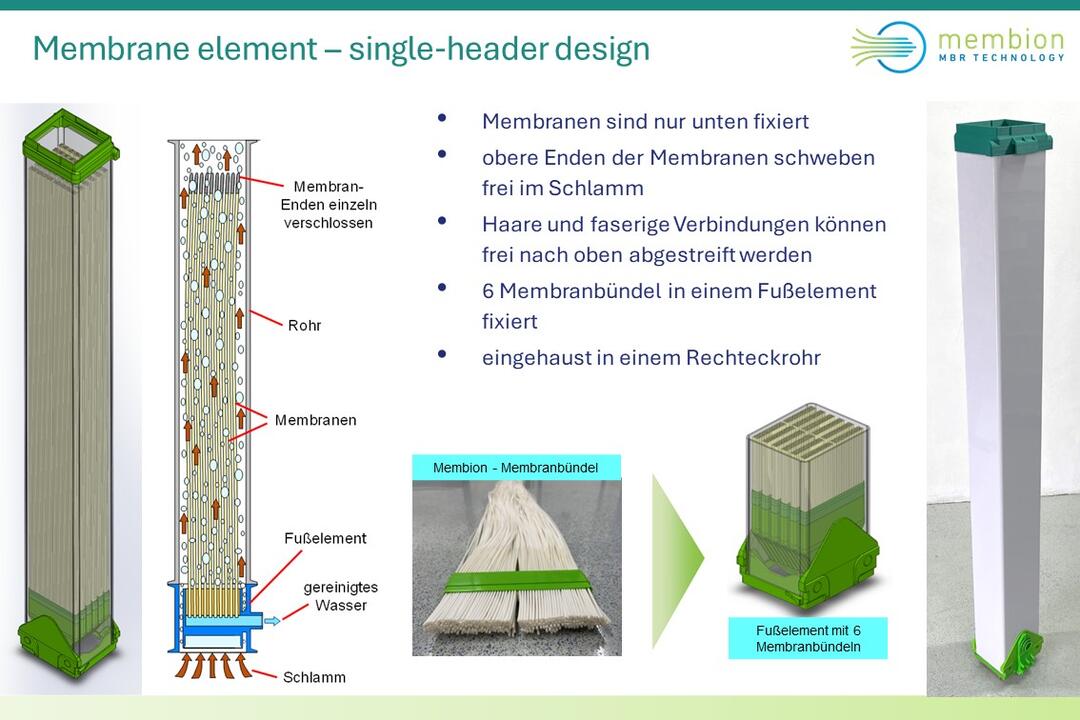 Membrane element – single-header design

membion
MBR TECHNOLOGY

Membran-Enden einzeln verschlossen

Rohr

Membranen

Fußelement

gereinigtes Wasser

Schlamm

- Membranen sind nur unten fixiert
- obere Enden der Membranen schweben frei im Schlamm
- Haare und faserige Verbindungen können frei nach oben abgestreift werden
- 6 Membranbündel in einem Fußelement fixiert
- eingehaust in einem Rechteckrohr

Membion - Membranbündel

Fußelement mit 6 Membranbündeln